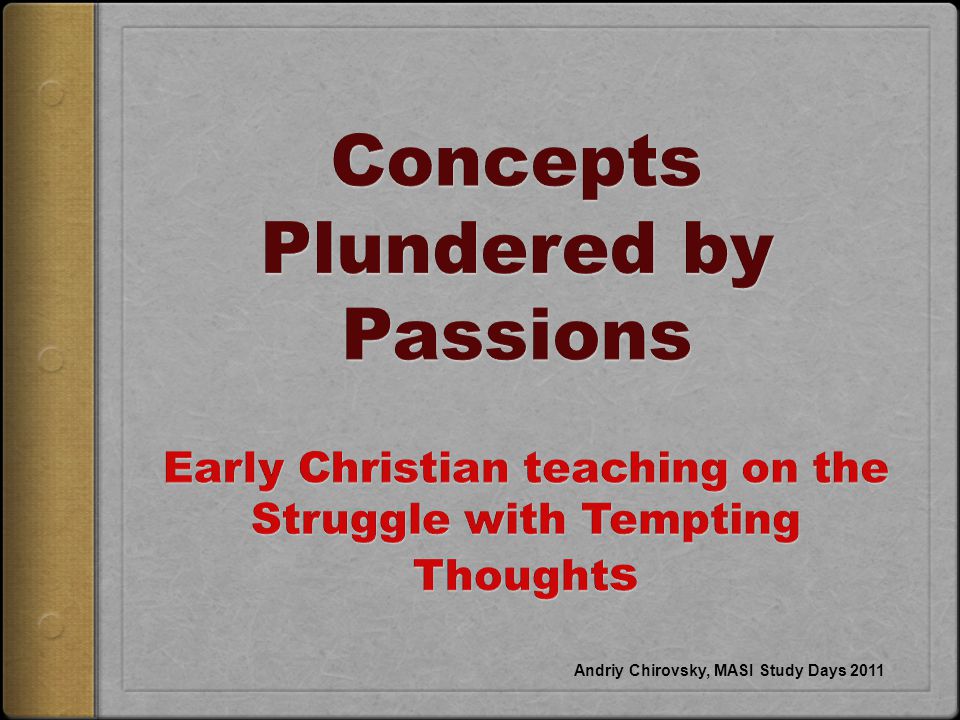 Concepts Plundered by Passions

Early Christian teaching on the Struggle with Tempting Thoughts

Andriy Chirovsky, MASI Study Days 2011